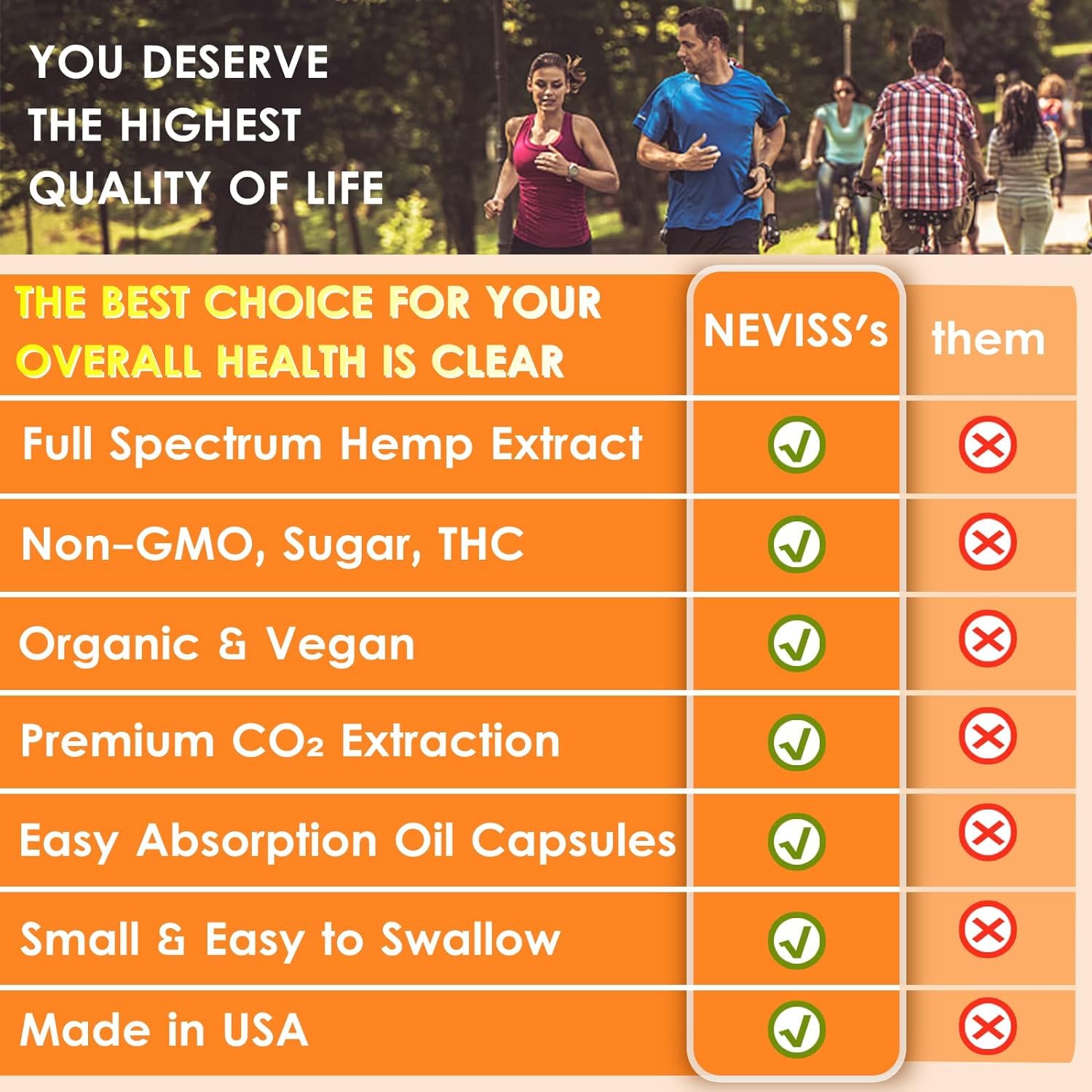 YOU DESERVE THE HIGHEST QUALITY OF LIFE

| THE BEST CHOICE FOR YOUR OVERALL HEALTH IS CLEAR | NEVISS's | them |
|---|---|---|
| Full Spectrum Hemp Extract | ✓ | ✗ |
| Non-GMO, Sugar, THC | ✓ | ✗ |
| Organic & Vegan | ✓ | ✗ |
| Premium $CO_2$ Extraction | ✓ | ✗ |
| Easy Absorption Oil Capsules | ✓ | ✗ |
| Small & Easy to Swallow | ✓ | ✗ |
| Made in USA | ✓ | ✗ |